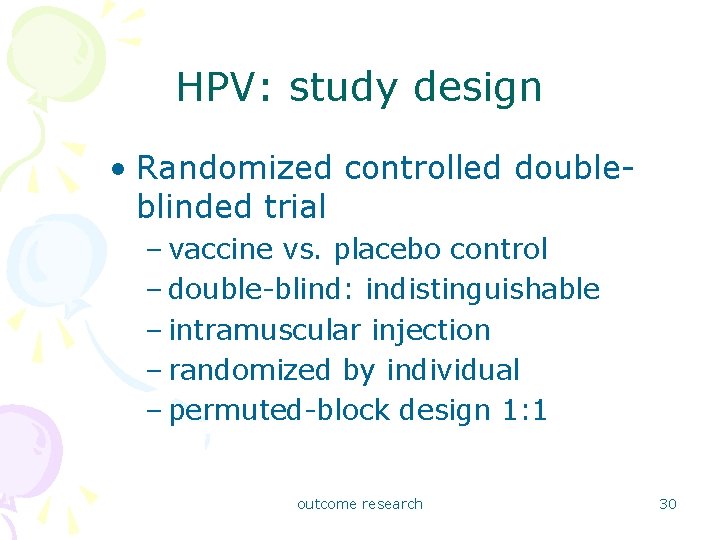 HPV: study design

• Randomized controlled double-blinded trial
– vaccine vs. placebo control
– double-blind: indistinguishable
– intramuscular injection
– randomized by individual
– permuted-block design 1:1

outcome research

30